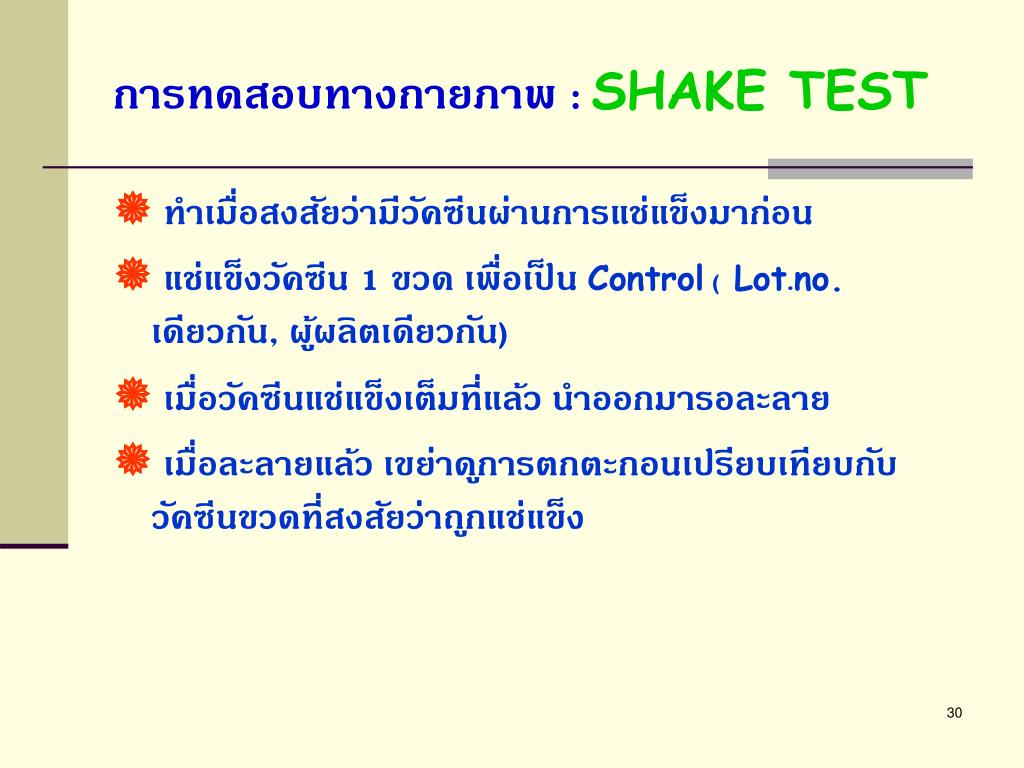 การทดสอบทางกายภาพ : SHAKE TEST

ทำเมื่อสงสัยว่ามีวัคซีนผ่านการแช่แข็งมาก่อน

แช่แข็งวัคซีน 1 ขวด เพื่อเป็น Control ( Lot.no. เดียวกัน, ผู้ผลิตเดียวกัน)

เมื่อวัคซีนแช่แข็งเต็มที่แล้ว นำออกมารอละลาย

เมื่อละลายแล้ว เขย่าดูการตกตะกอนเปรียบเทียบกับวัคซีนขวดที่สงสัยว่าถูกแช่แข็ง

30